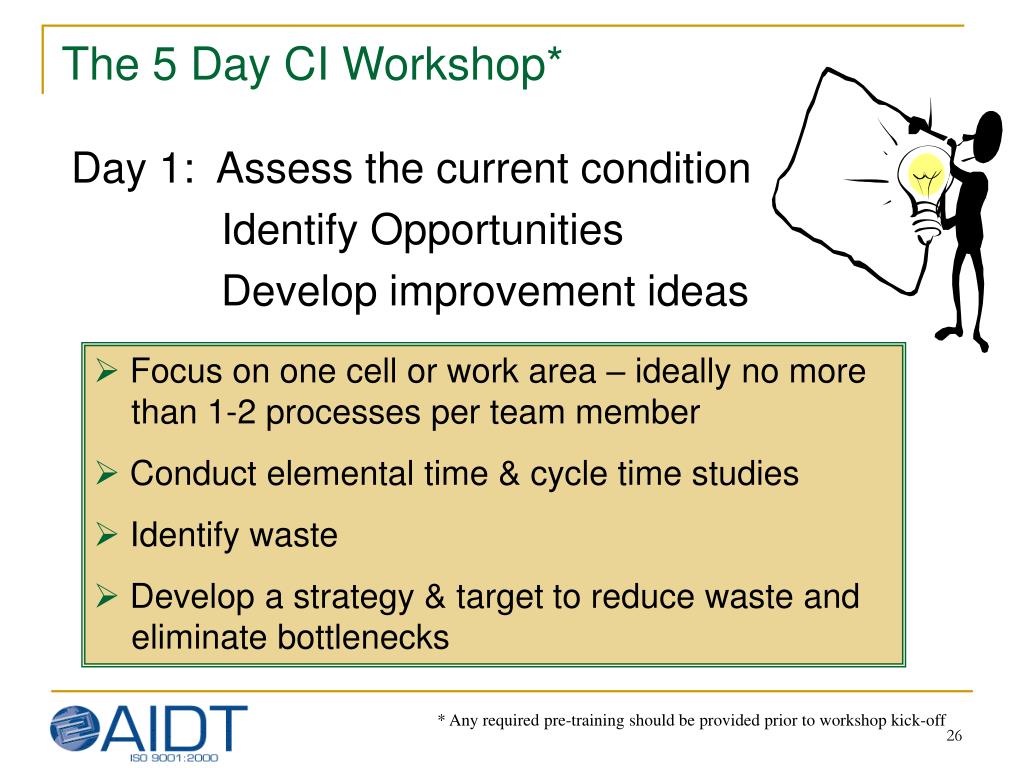 The 5 Day CI Workshop*

Day 1: Assess the current condition
Identify Opportunities
Develop improvement ideas

➢ Focus on one cell or work area – ideally no more than 1-2 processes per team member

➢ Conduct elemental time & cycle time studies

➢ Identify waste

➢ Develop a strategy & target to reduce waste and eliminate bottlenecks

AIDT
ISO 9001:2000

* Any required pre-training should be provided prior to workshop kick-off

26